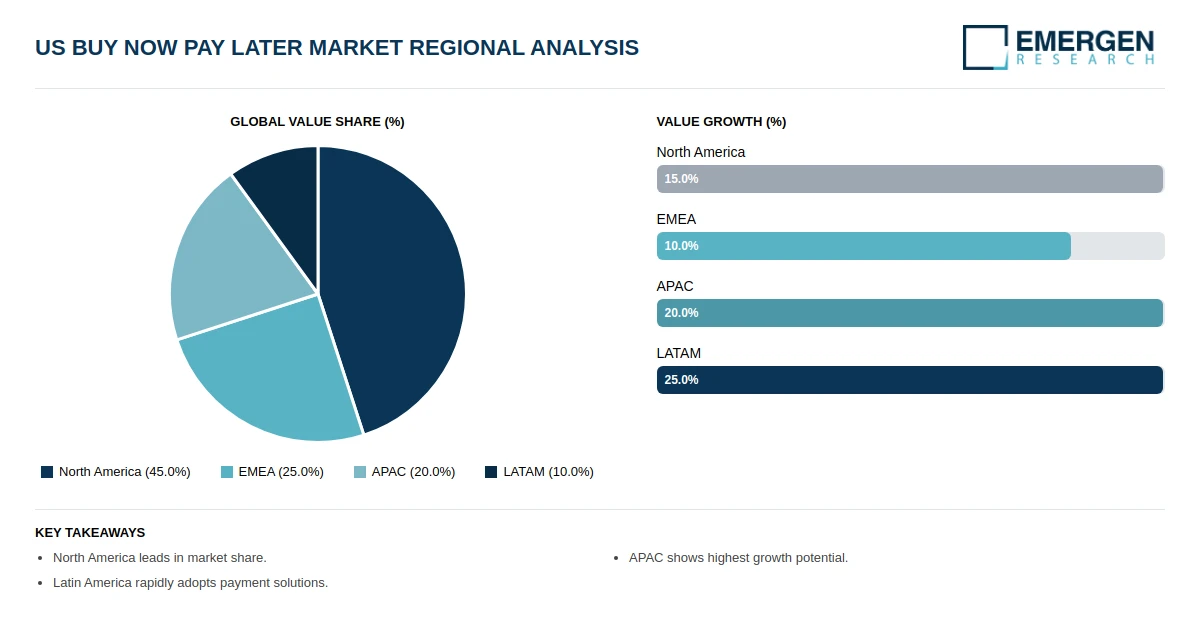 US BUY NOW PAY LATER MARKET REGIONAL ANALYSIS

EMERGEN RESEARCH

GLOBAL VALUE SHARE (%)

North America (45.0%) EMEA (25.0%) APAC (20.0%) LATAM (10.0%)

VALUE GROWTH (%)

North America
15.0%

EMEA
10.0%

APAC
20.0%

LATAM
25.0%

KEY TAKEAWAYS

• North America leads in market share.
• Latin America rapidly adopts payment solutions.

• APAC shows highest growth potential.